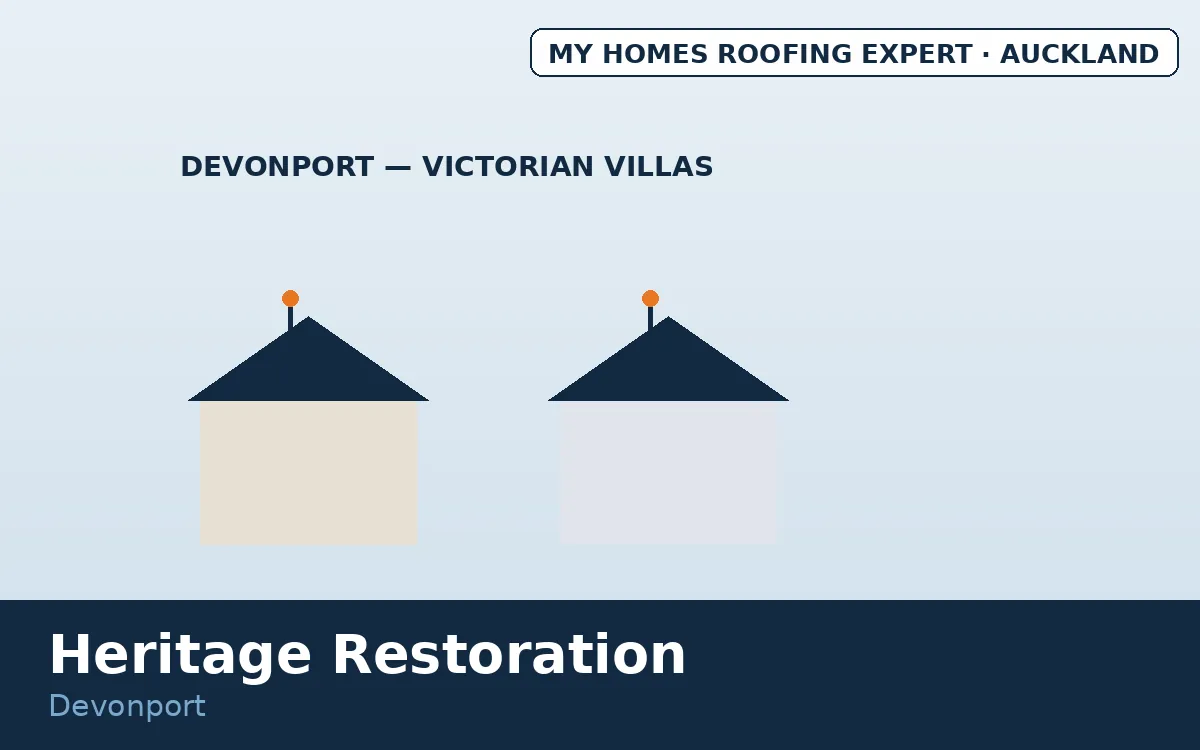 MY HOMES ROOFING EXPERT · AUCKLAND

DEVONPORT — VICTORIAN VILLAS

Heritage Restoration

Devonport